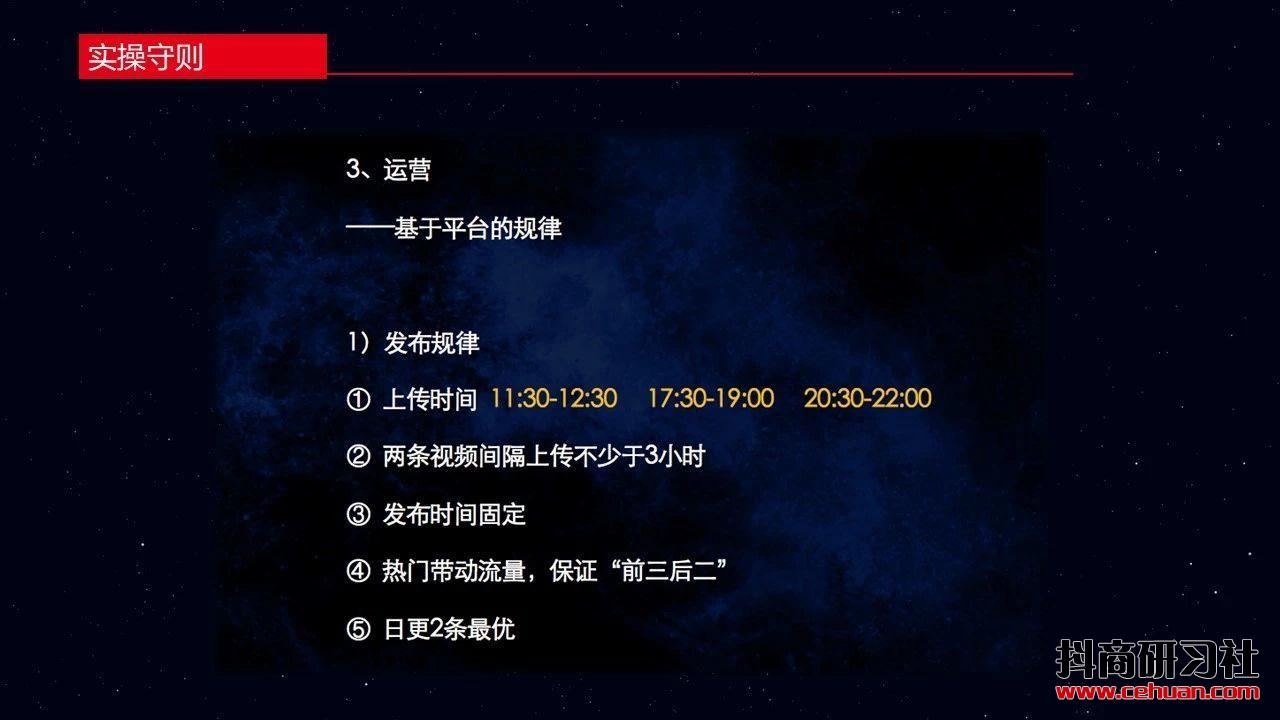 实操守则

3、运营

——基于平台的规律

1）发布规律

① 上传时间 11:30-12:30 17:30-19:00 20:30-22:00

② 两条视频间隔上传不少于3小时

③ 发布时间固定

④ 热门带动流量，保证“前三后二”

⑤ 日更2条最优

抖商研习社
www.cehuan.com